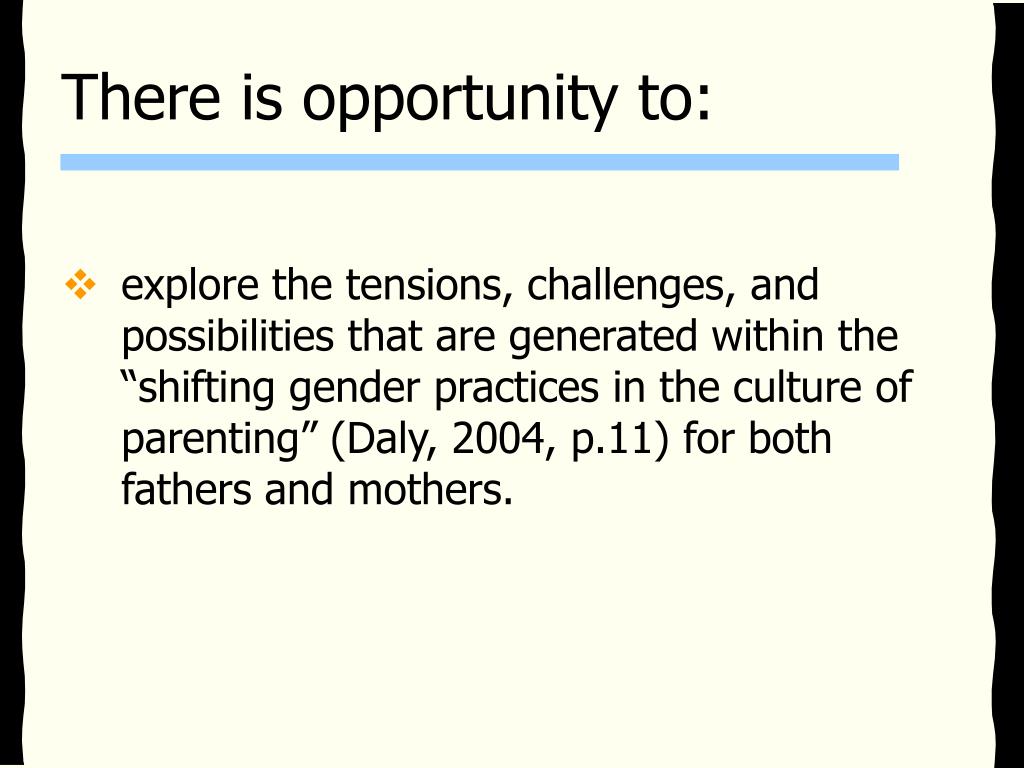 There is opportunity to:

explore the tensions, challenges, and possibilities that are generated within the “shifting gender practices in the culture of parenting” (Daly, 2004, p.11) for both fathers and mothers.